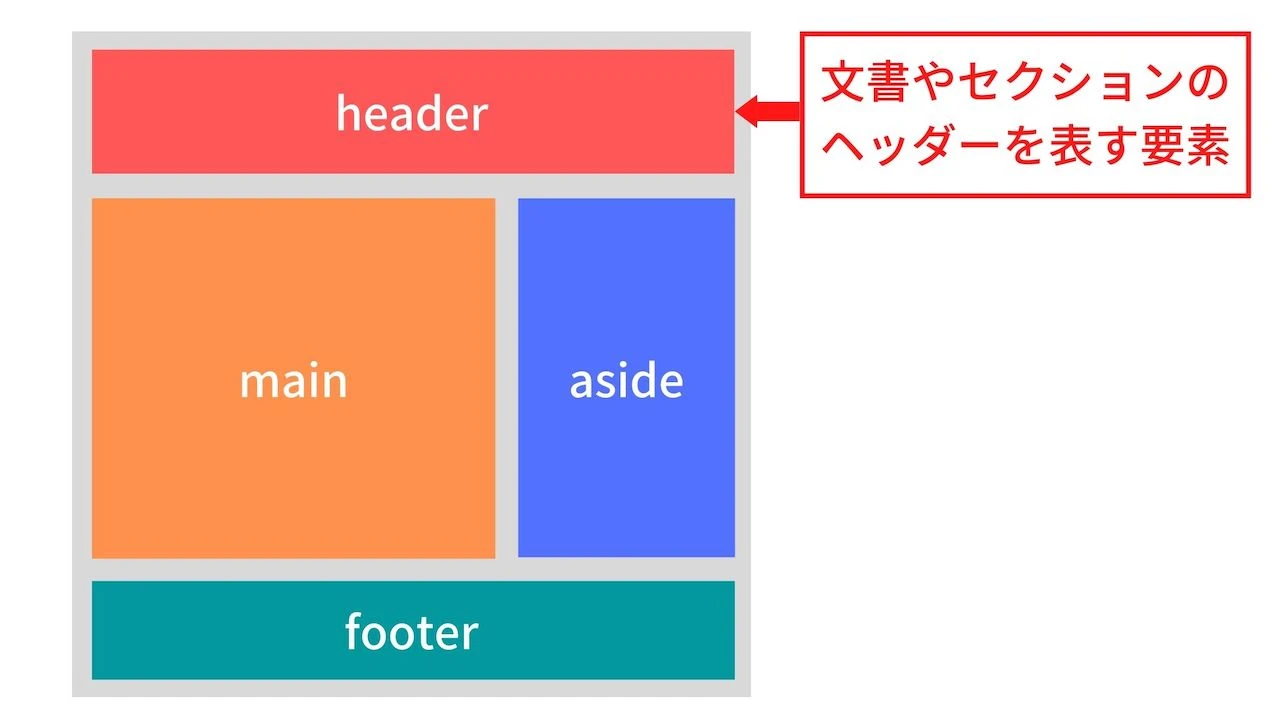 header

文書やセクションのヘッダーを表す要素

main

aside

footer